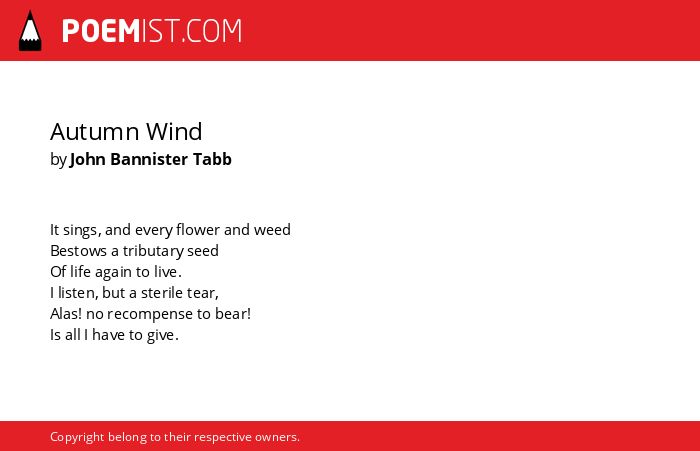 POEMIST.COM

Autumn Wind
by John Bannister Tabb

It sings, and every flower and weed
Bestows a tributary seed
Of life again to live.
I listen, but a sterile tear,
Alas! no recompense to bear!
Is all I have to give.

Copyright belong to their respective owners.